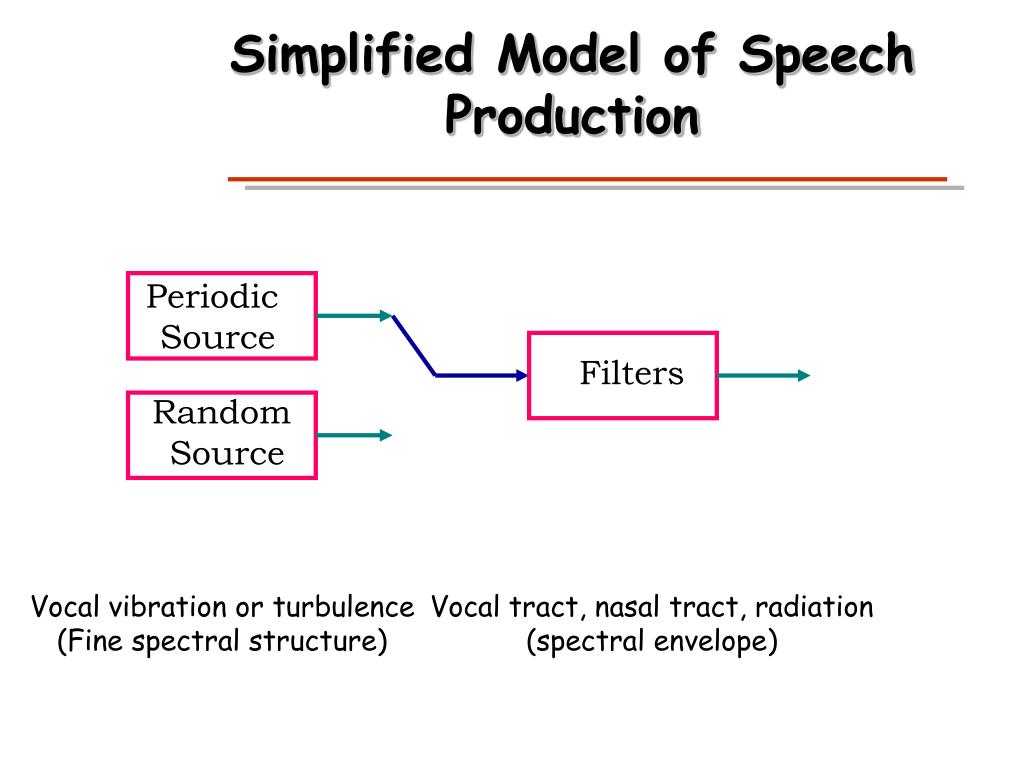 Simplified Model of Speech Production

Periodic Source

Random Source

Filters

Vocal vibration or turbulence
(Fine spectral structure)

Vocal tract, nasal tract, radiation
(spectral envelope)